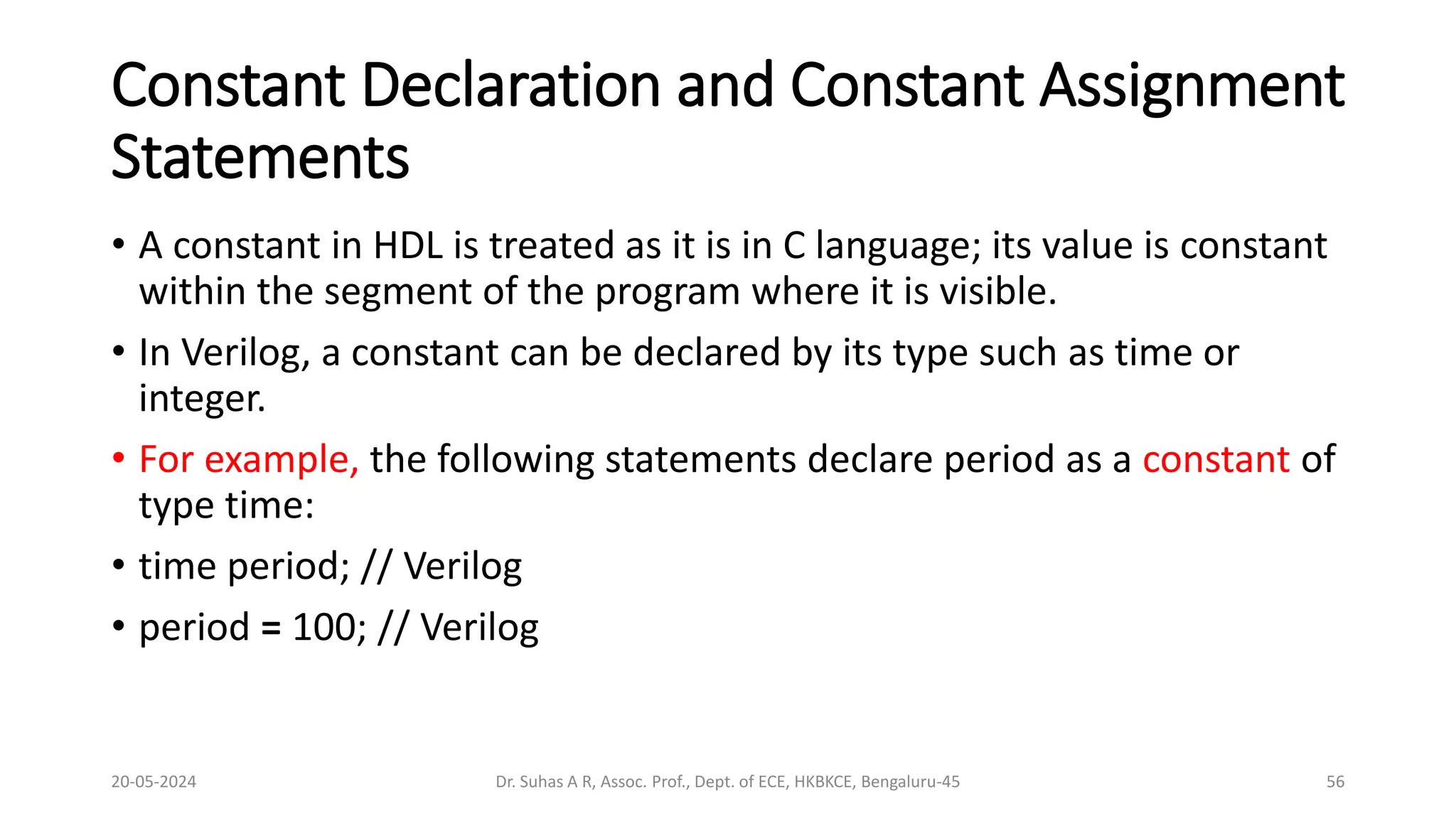 Constant Declaration and Constant Assignment Statements

• A constant in HDL is treated as it is in C language; its value is constant within the segment of the program where it is visible.

• In Verilog, a constant can be declared by its type such as time or integer.

• For example, the following statements declare period as a constant of type time:

• time period; // Verilog

• period = 100; // Verilog

20-05-2024

Dr. Suhas A R, Assoc. Prof., Dept. of ECE, HKBKCE, Bengaluru-45

56